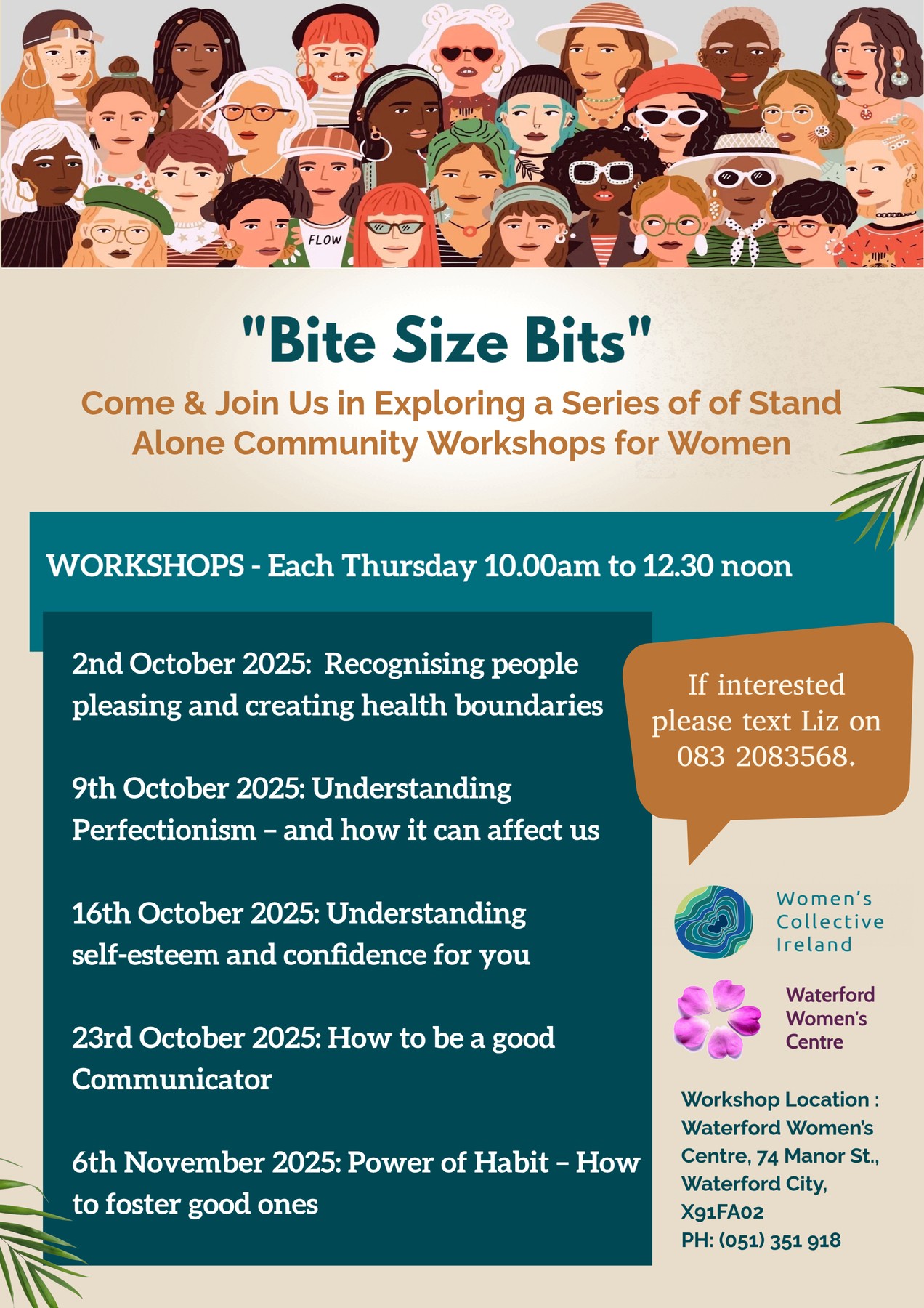 FLOW

"Bite Size Bits"

Come & Join Us in Exploring a Series of of Stand Alone Community Workshops for Women

WORKSHOPS - Each Thursday 10.00am to 12.30 noon

2nd October 2025: Recognising people pleasing and creating health boundaries

9th October 2025: Understanding Perfectionism – and how it can affect us

16th October 2025: Understanding self-esteem and confidence for you

23rd October 2025: How to be a good Communicator

6th November 2025: Power of Habit – How to foster good ones

If interested please text Liz on 083 2083568.

Women's Collective Ireland

Waterford Women's Centre

Workshop Location : Waterford Women's Centre, 74 Manor St., Waterford City, X91FA02
PH: (051) 351 918